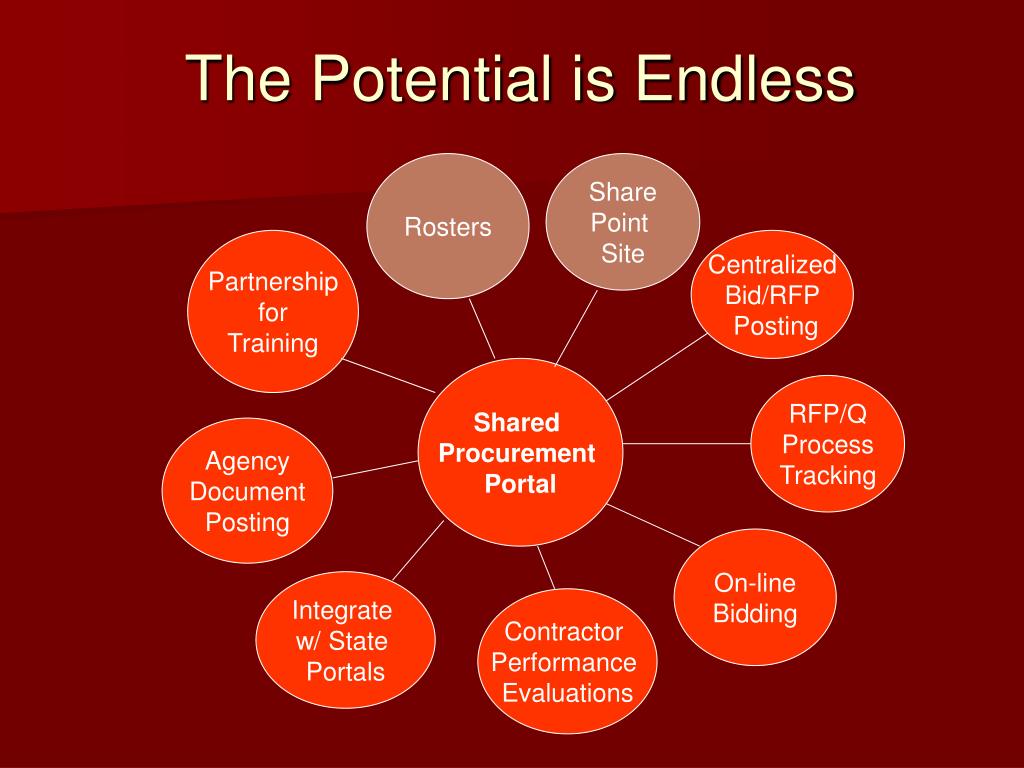 The Potential is Endless

Shared Procurement Portal

Rosters

Share Point Site

Centralized Bid/RFP Posting

RFP/Q Process Tracking

On-line Bidding

Contractor Performance Evaluations

Integrate w/ State Portals

Agency Document Posting

Partnership for Training